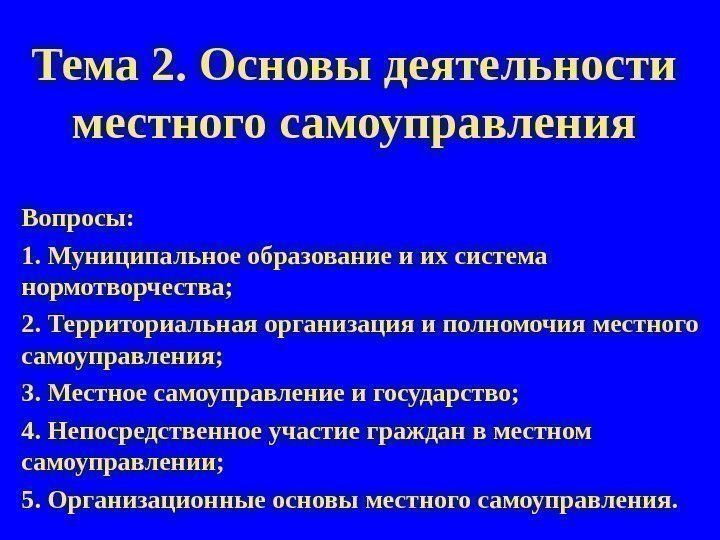 Тема 2. Основы деятельности местного самоуправления

Вопросы:

1. Муниципальное образование и их система нормотворчества;

2. Территориальная организация и полномочия местного самоуправления;

3. Местное самоуправление и государство;

4. Непосредственное участие граждан в местном самоуправлении;

5. Организационные основы местного самоуправления.